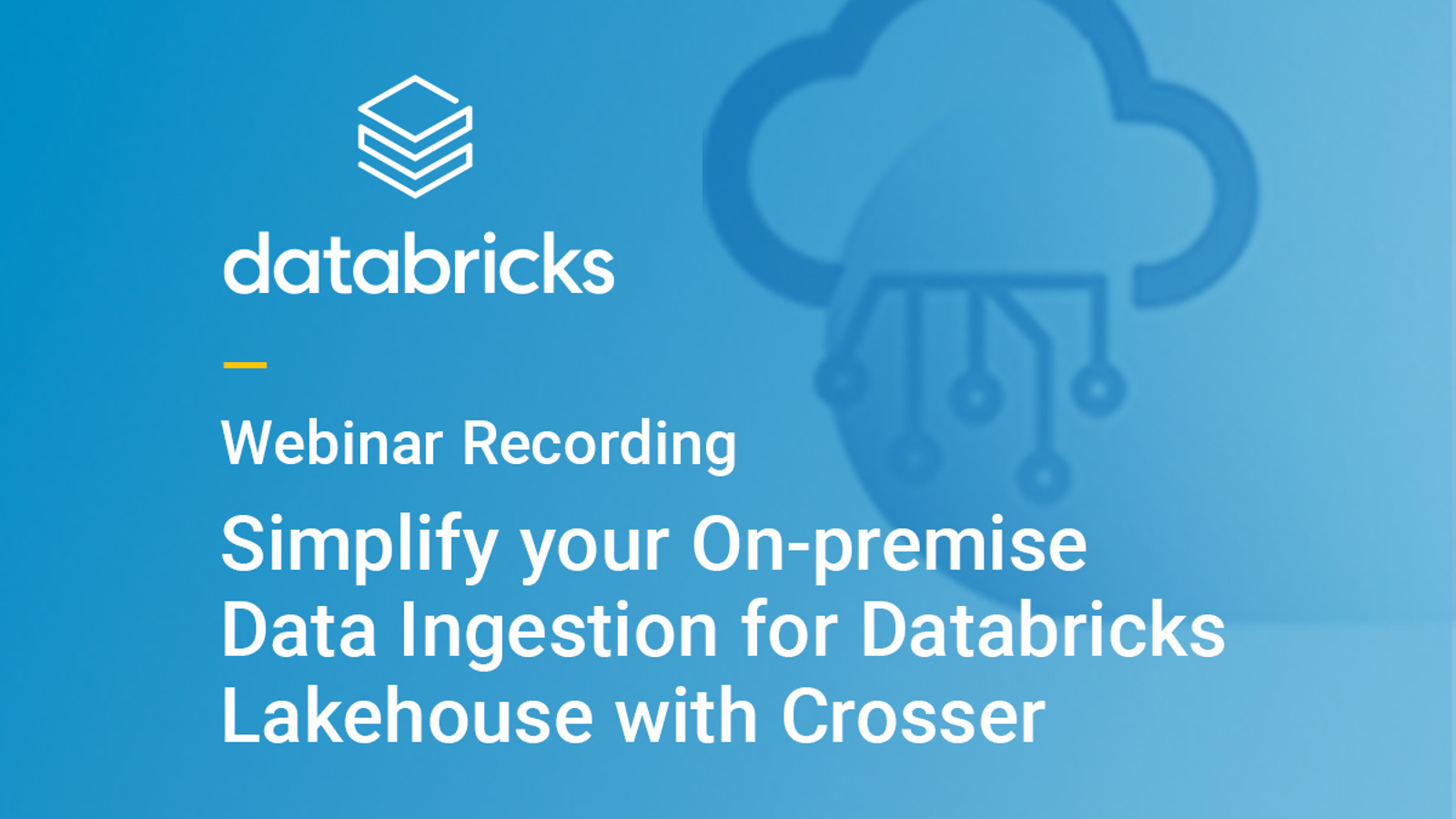 databricks

Webinar Recording

Simplify your On-premise Data Ingestion for Databricks Lakehouse with Crosser